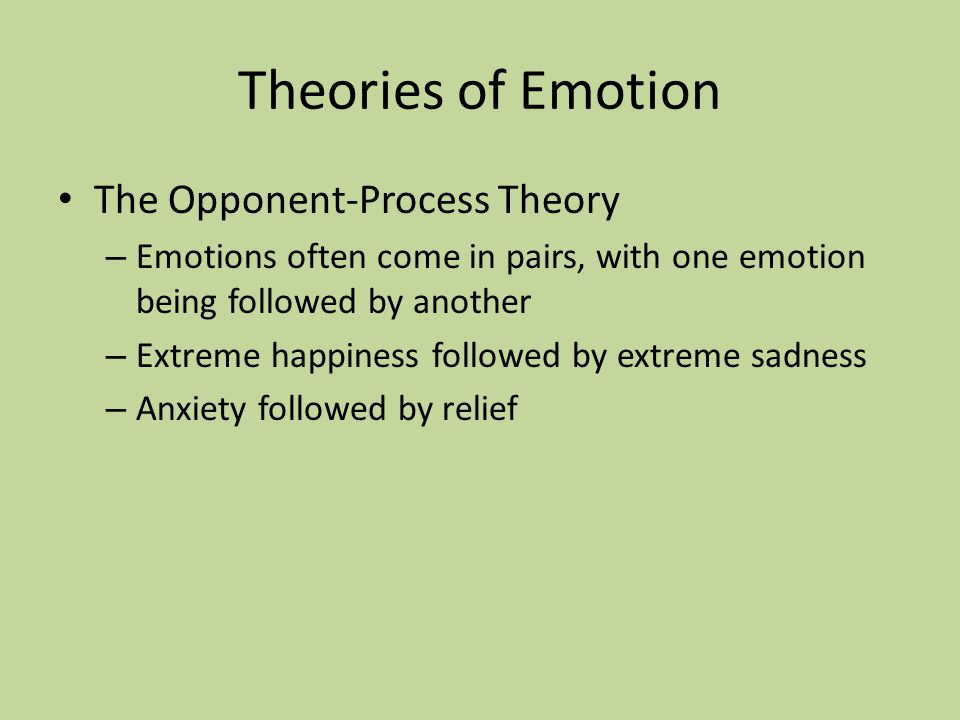 Theories of Emotion

• The Opponent-Process Theory
  – Emotions often come in pairs, with one emotion being followed by another
  – Extreme happiness followed by extreme sadness
  – Anxiety followed by relief